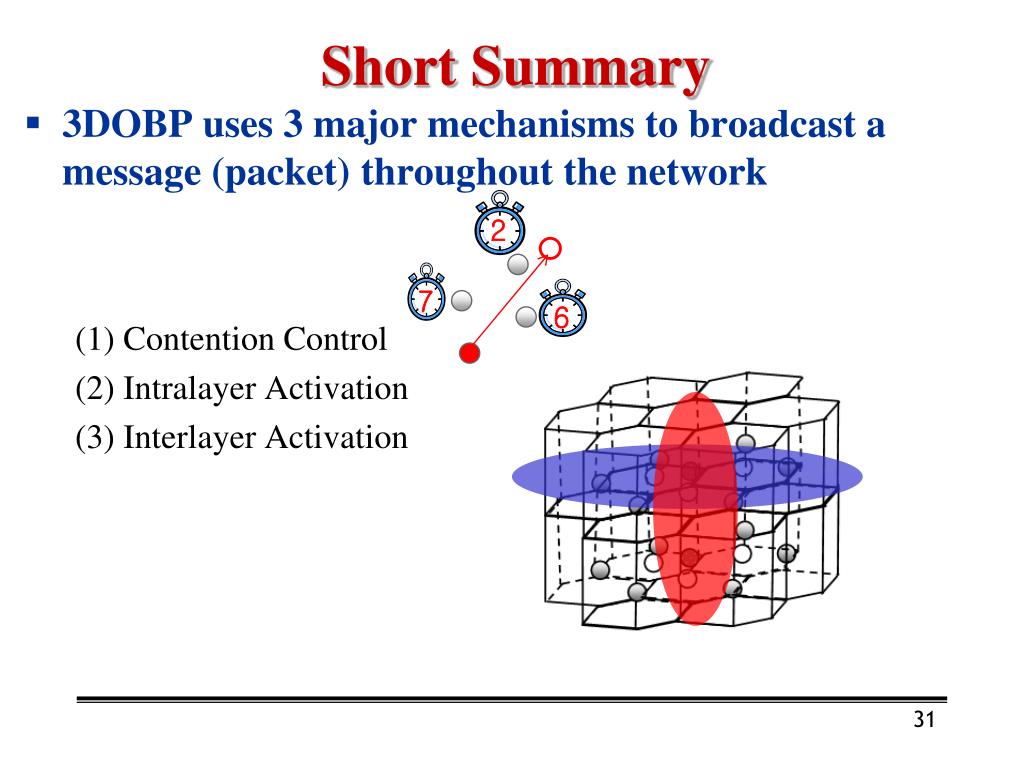 Short Summary

▪ 3DOBP uses 3 major mechanisms to broadcast a message (packet) throughout the network

2

7

6

(1) Contention Control

(2) Intralayer Activation

(3) Interlayer Activation

31